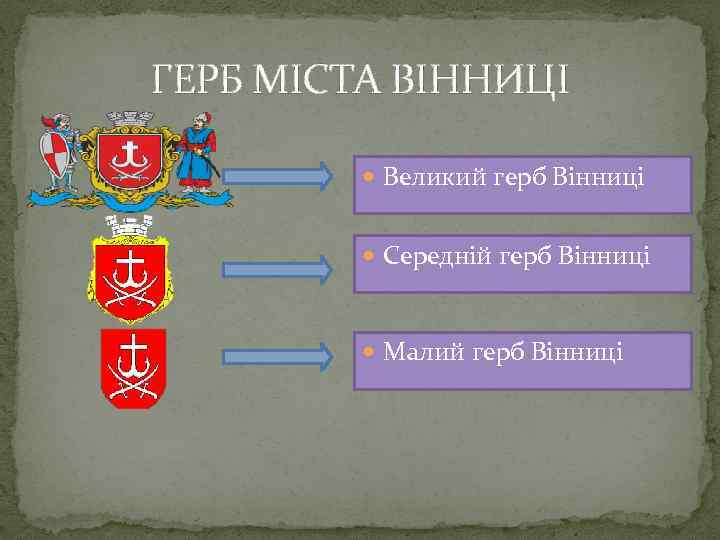 ГЕРБ МІСТА ВІННИЦІ

Великий герб Вінниці

Середній герб Вінниці

Малий герб Вінниці